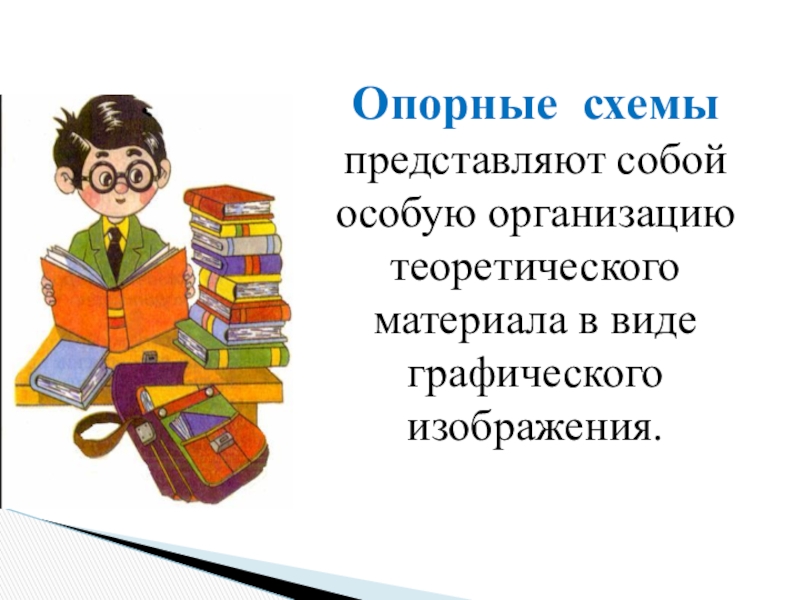 Опорные схемы представляют собой особую организацию теоретического материала в виде графического изображения.